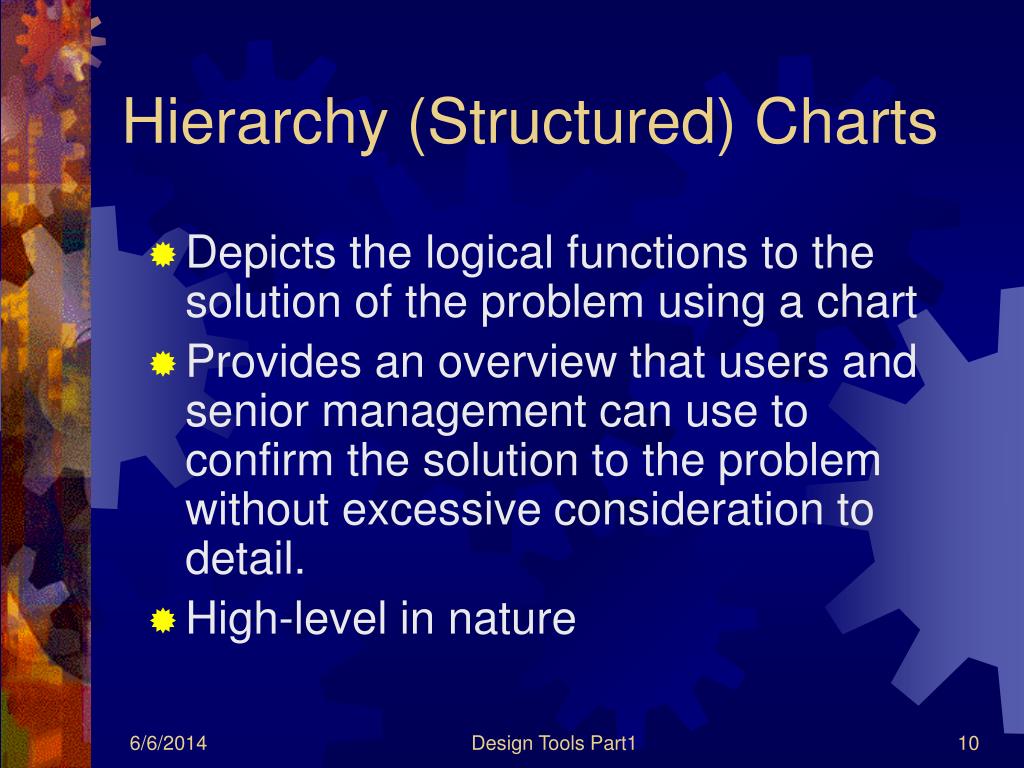 Hierarchy (Structured) Charts

Depicts the logical functions to the solution of the problem using a chart

Provides an overview that users and senior management can use to confirm the solution to the problem without excessive consideration to detail.

High-level in nature

6/6/2014

Design Tools Part1

10